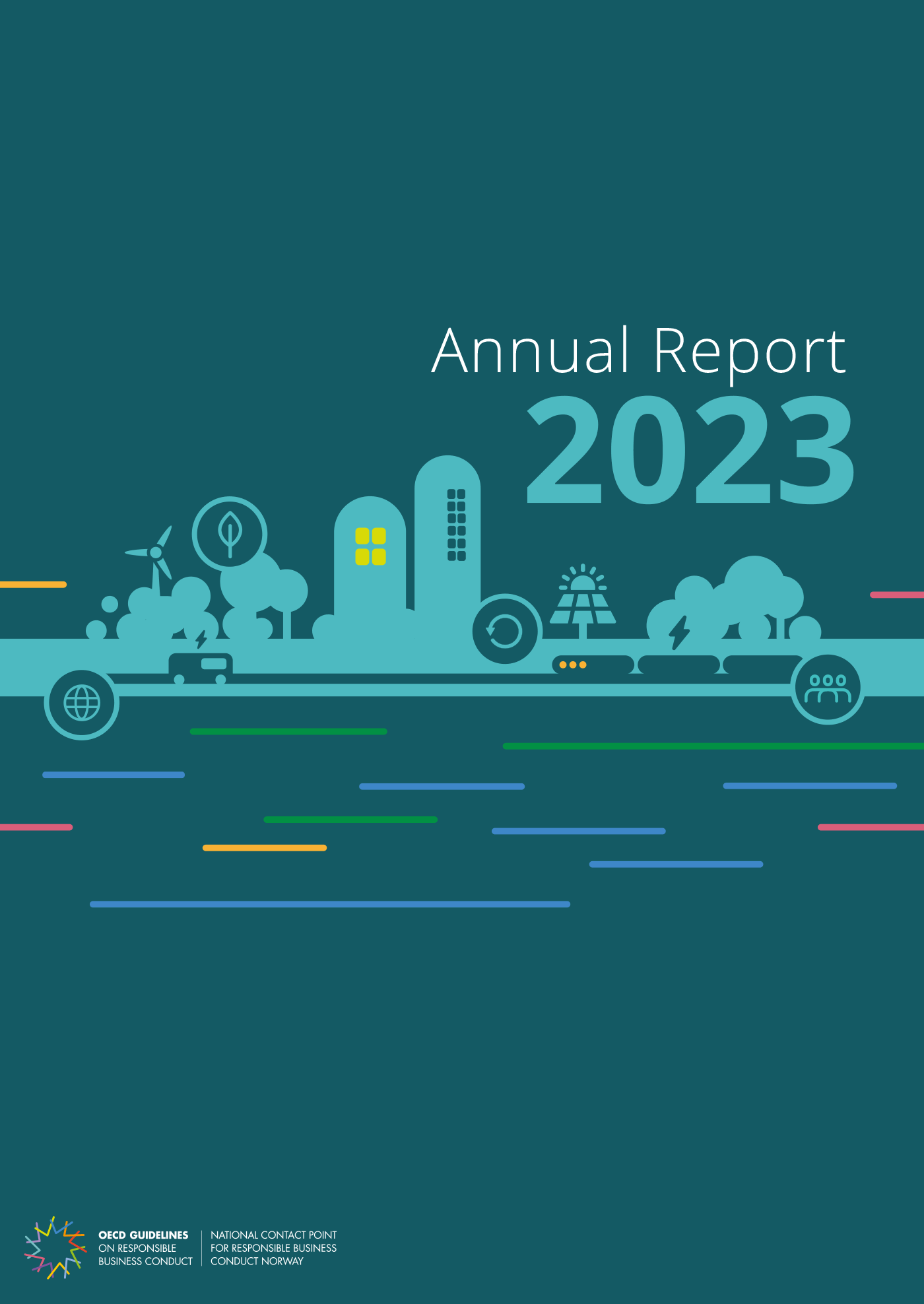 Annual Report
2023

OECD GUIDELINES
ON RESPONSIBLE
BUSINESS CONDUCT

NATIONAL CONTACT POINT
FOR RESPONSIBLE BUSINESS
CONDUCT NORWAY